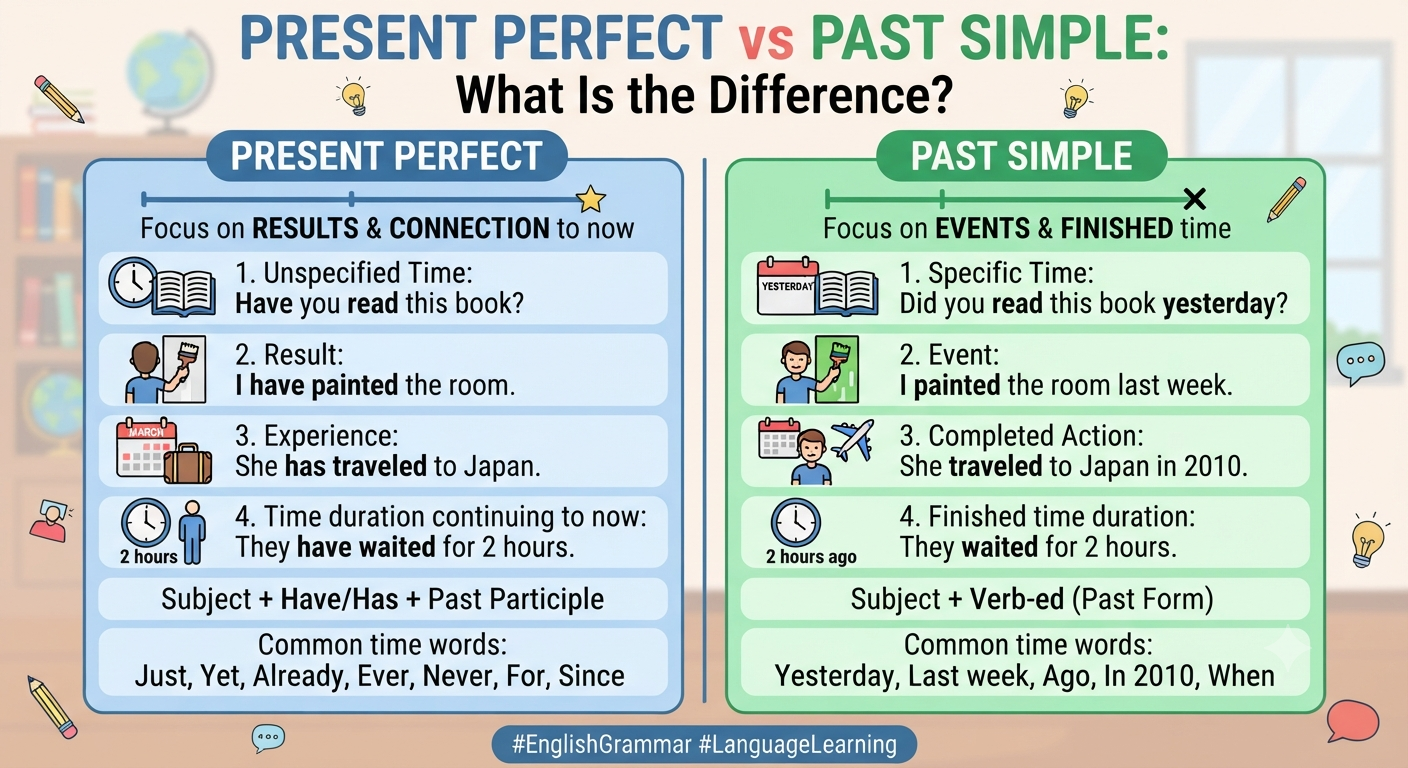 PRESENT PERFECT vs PAST SIMPLE:
What Is the Difference?

PRESENT PERFECT

Focus on RESULTS & CONNECTION to now

1. Unspecified Time:
Have you read this book?

2. Result:
I have painted the room.

MARCH

3. Experience:
She has traveled to Japan.

2 hours

4. Time duration continuing to now:
They have waited for 2 hours.

Subject + Have/Has + Past Participle

Common time words:
Just, Yet, Already, Ever, Never, For, Since

PAST SIMPLE

Focus on EVENTS & FINISHED time

YESTERDAY

1. Specific Time:
Did you read this book yesterday?

2. Event:
I painted the room last week.

3. Completed Action:
She traveled to Japan in 2010.

2 hours ago

4. Finished time duration:
They waited for 2 hours.

Subject + Verb-ed (Past Form)

Common time words:
Yesterday, Last week, Ago, In 2010, When

#EnglishGrammar #LanguageLearning